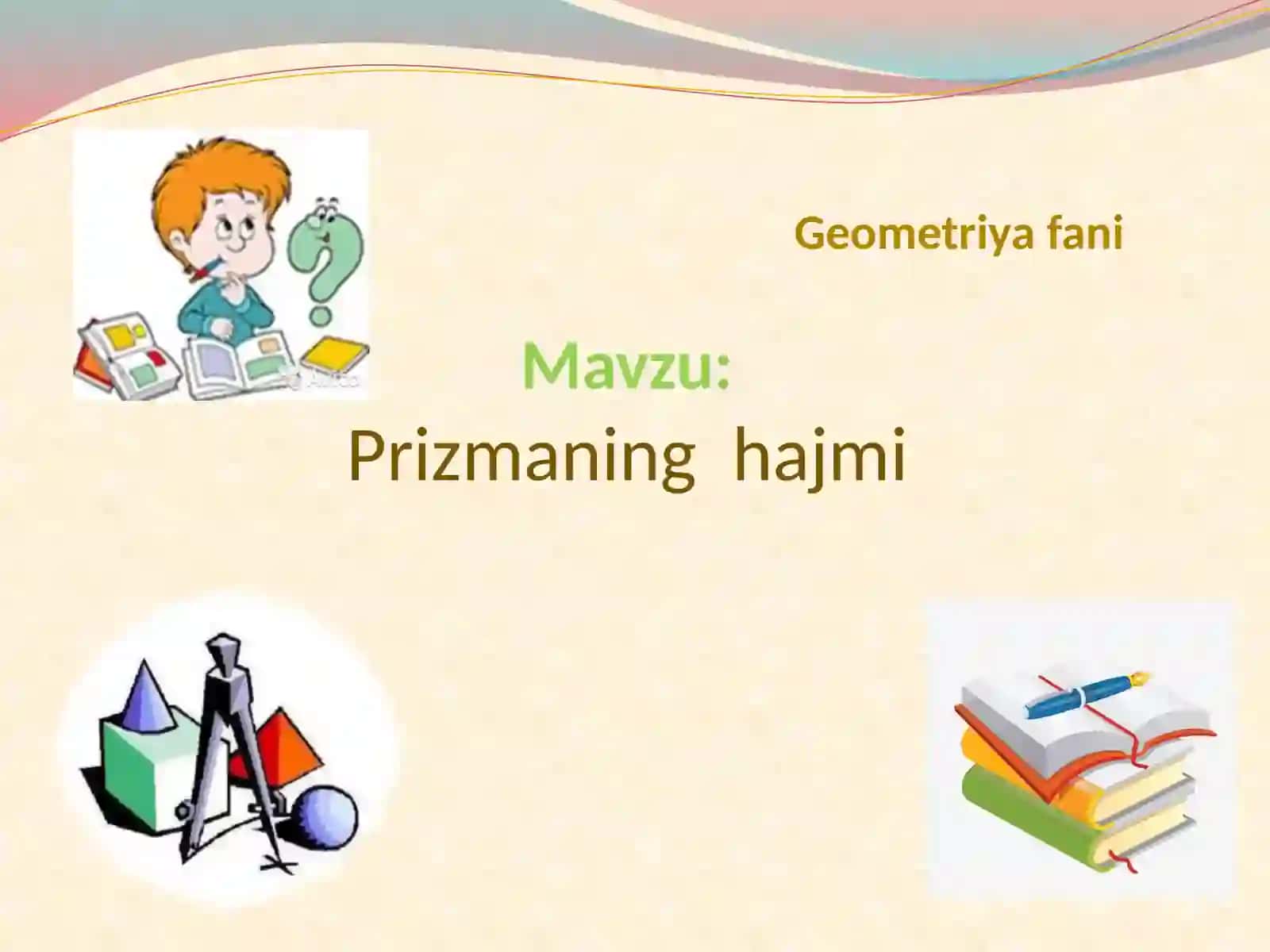 Geometriya fani

Mavzu:
Prizmaning hajmi